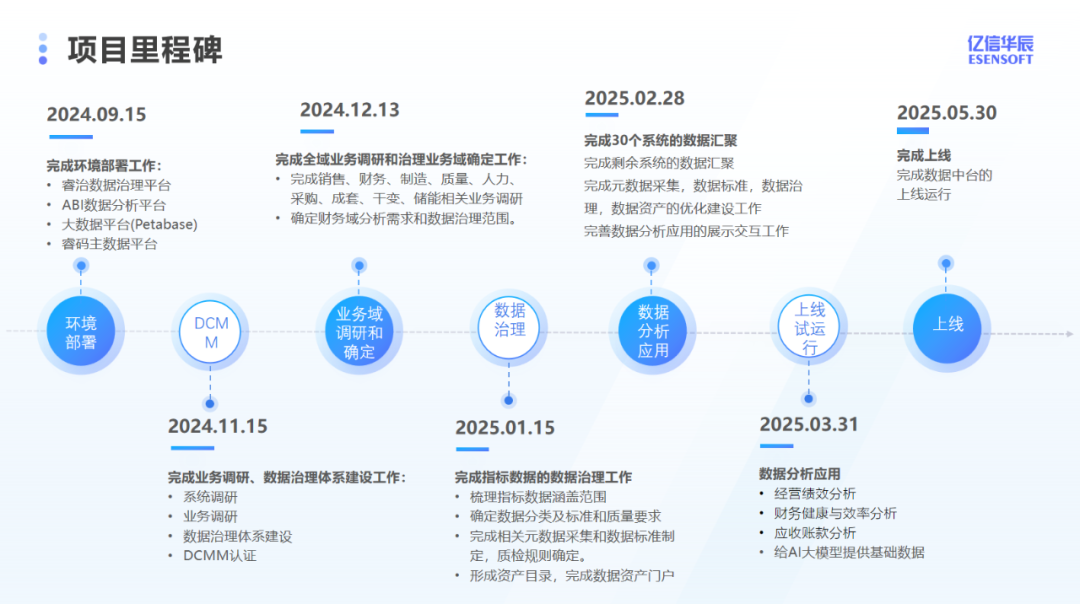 项目里程碑

亿信华辰
ESENSOFT

2024.09.15

完成环境部署工作：
• 睿治数据治理平台
• ABI数据分析平台
• 大数据平台(Petabase)
• 睿码主数据平台

2024.12.13

完成全域业务调研和治理业务域确定工作：
• 完成销售、财务、制造、质量、人力、采购、成套、干变、储能相关业务调研
• 确定财务域分析需求和数据治理范围。

2025.02.28

完成30个系统的数据汇聚
完成剩余系统的数据汇聚
完成元数据采集，数据标准，数据治理，数据资产的优化建设工作
完善数据分析应用的展示交互工作

2025.05.30

完成上线
完成数据中台的上线运行

环境部署

DCMM

业务域调研和确定

数据治理

数据分析应用

上线试运行

上线

2024.11.15

完成业务调研、数据治理体系建设工作：
• 系统调研
• 业务调研
• 数据治理体系建设
• DCMM认证

2025.01.15

完成指标数据的数据治理工作
• 梳理指标数据涵盖范围
• 确定数据分类及标准和质量要求
• 完成相关元数据采集和数据标准制定，质检规则确定。
• 形成资产目录，完成数据资产门户

2025.03.31

数据分析应用
• 经营绩效分析
• 财务健康与效率分析
• 应收账款分析
• 给AI大模型提供基础数据